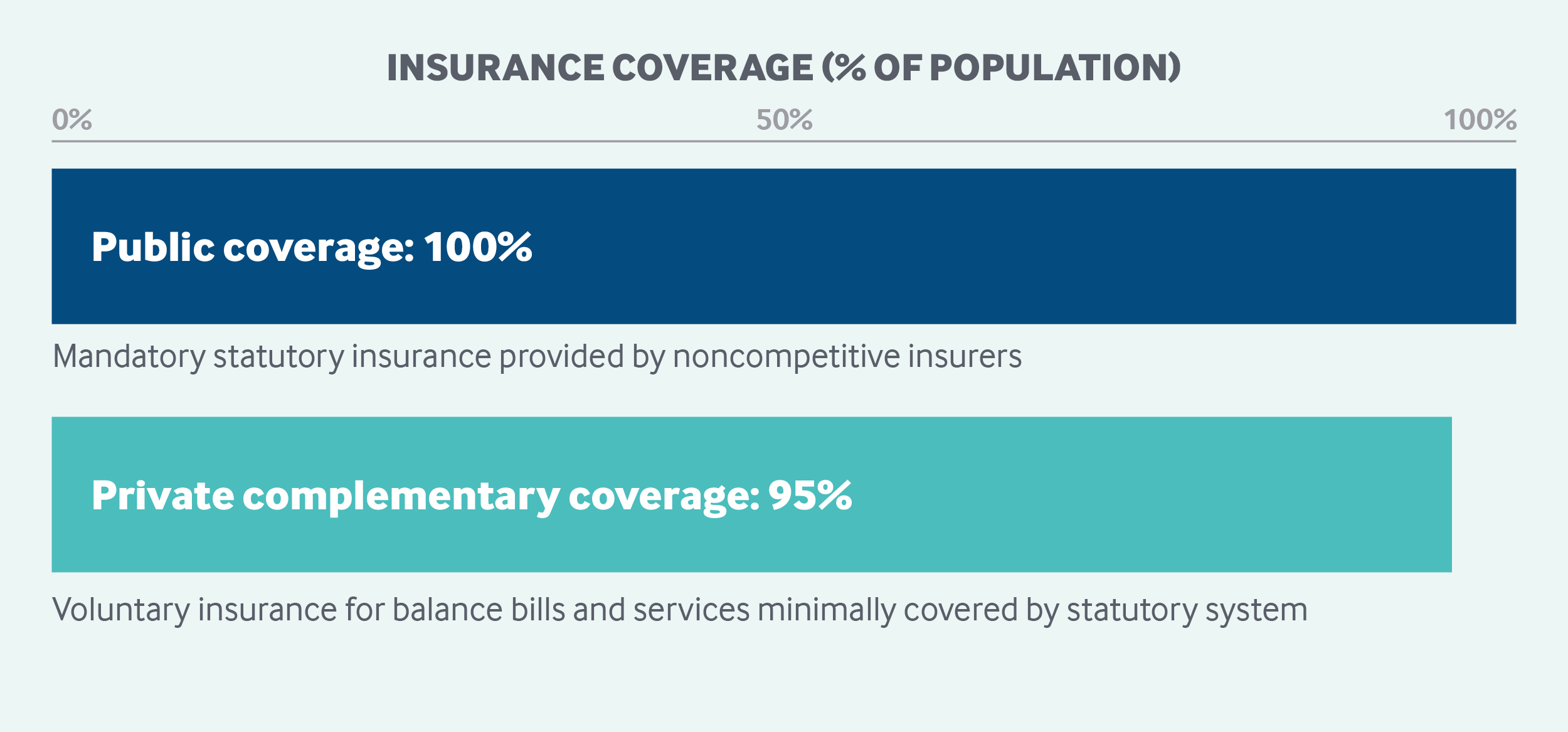 INSURANCE COVERAGE (% OF POPULATION)

0%
50%
100%

Public coverage: 100%

Mandatory statutory insurance provided by noncompetitive insurers

Private complementary coverage: 95%

Voluntary insurance for balance bills and services minimally covered by statutory system